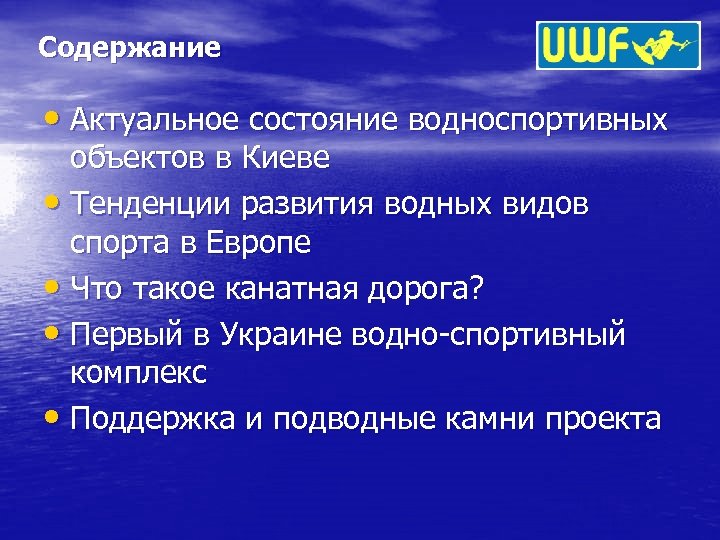 Содержание

UWF

• Актуальное состояние водноспортивных объектов в Киеве
• Тенденции развития водных видов спорта в Европе
• Что такое канатная дорога?
• Первый в Украине водно-спортивный комплекс
• Поддержка и подводные камни проекта